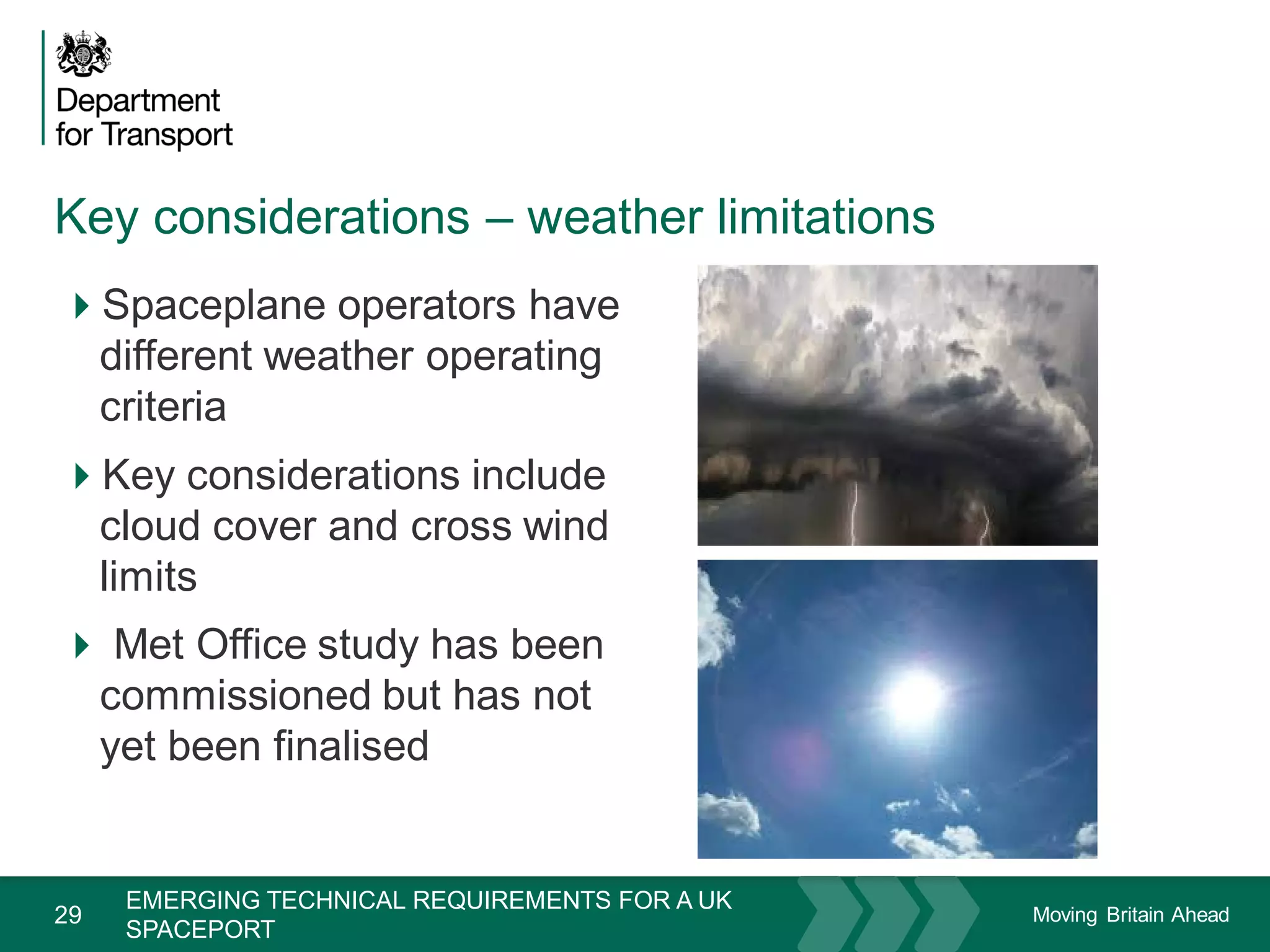 Department for Transport

Key considerations – weather limitations

Spaceplane operators have different weather operating criteria

Key considerations include cloud cover and cross wind limits

Met Office study has been commissioned but has not yet been finalised

29 EMERGING TECHNICAL REQUIREMENTS FOR A UK SPACEPORT

Moving Britain Ahead